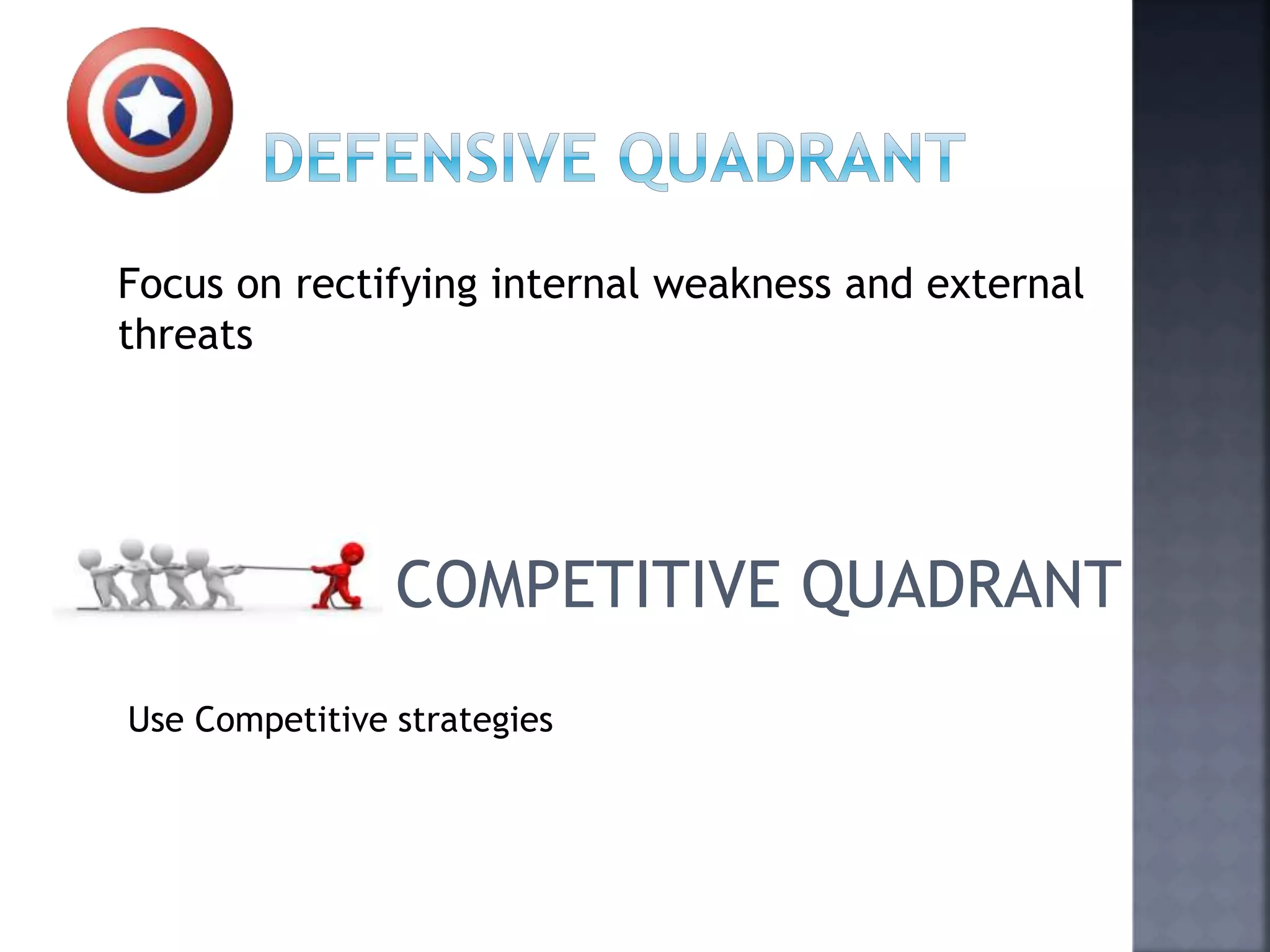 DEFENSIVE QUADRANT

Focus on rectifying internal weakness and external threats

COMPETITIVE QUADRANT

Use Competitive strategies